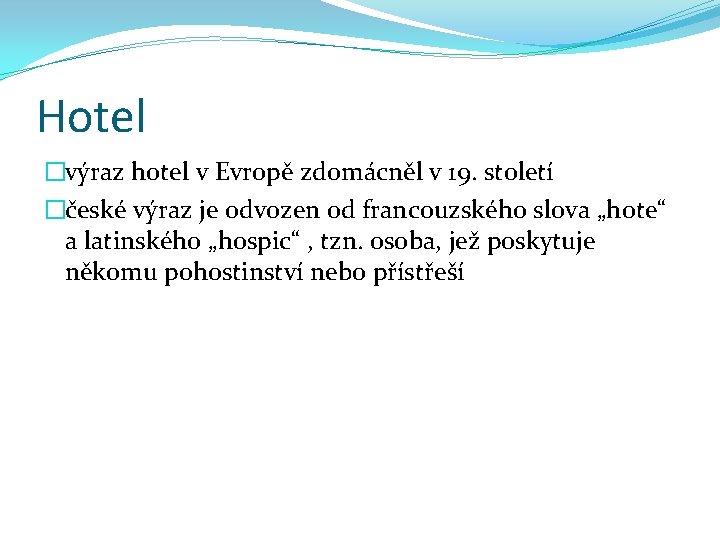 Hotel

výraz hotel v Evropě zdomácněl v 19. století

české výraz je odvozen od francouzského slova „hote“ a latinského „hospic“ , tzn. osoba, jež poskytuje někomu pohostinství nebo přístřeší